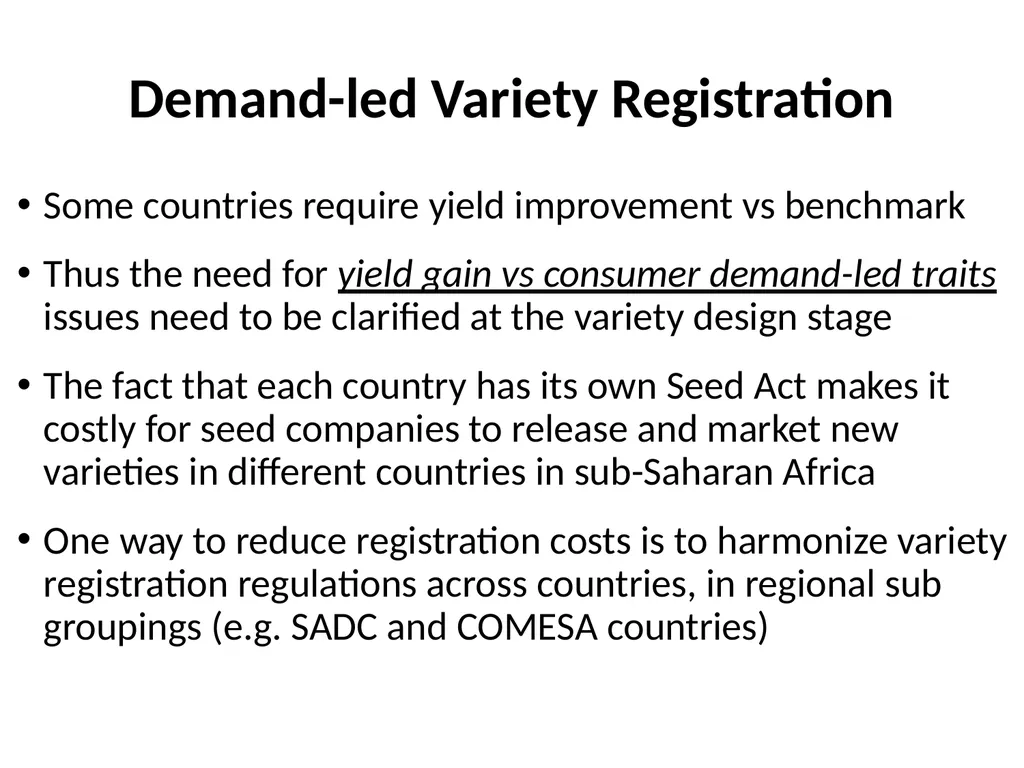 Demand-led Variety Registration

• Some countries require yield improvement vs benchmark

• Thus the need for yield gain vs consumer demand-led traits issues need to be clarified at the variety design stage

• The fact that each country has its own Seed Act makes it costly for seed companies to release and market new varieties in different countries in sub-Saharan Africa

• One way to reduce registration costs is to harmonize variety registration regulations across countries, in regional sub groupings (e.g. SADC and COMESA countries)